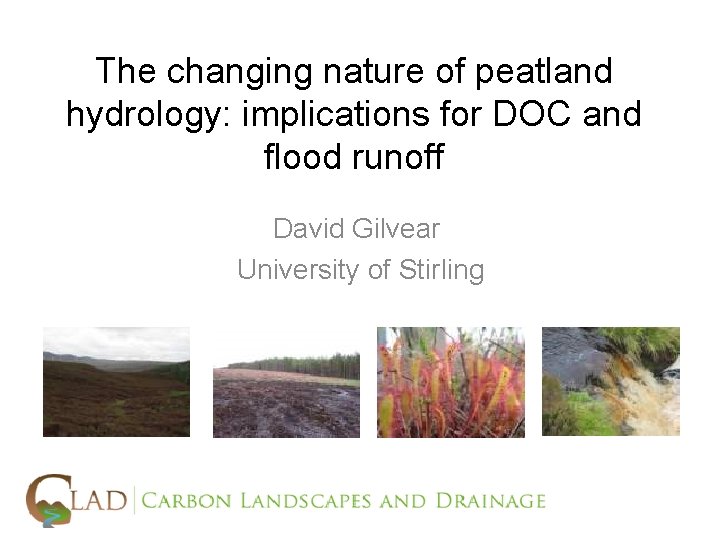 The changing nature of peatland hydrology: implications for DOC and flood runoff

David Gilvear
University of Stirling

CLAD | CARBON LANDSCAPES AND DRAINAGE